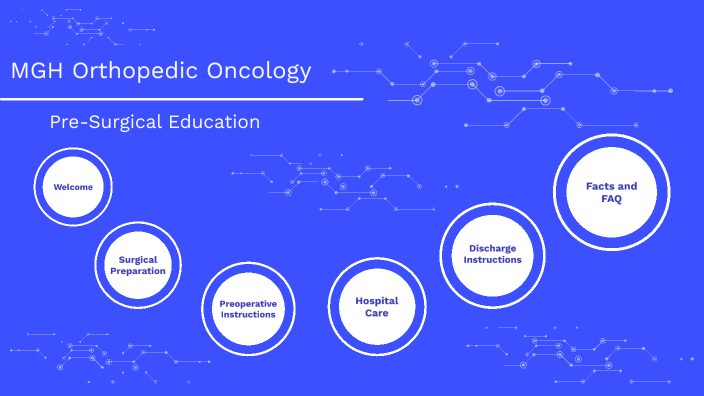 MGH Orthopedic Oncology

Pre-Surgical Education

Welcome

Surgical Preparation

Preoperative Instructions

Hospital Care

Discharge Instructions

Facts and FAQ